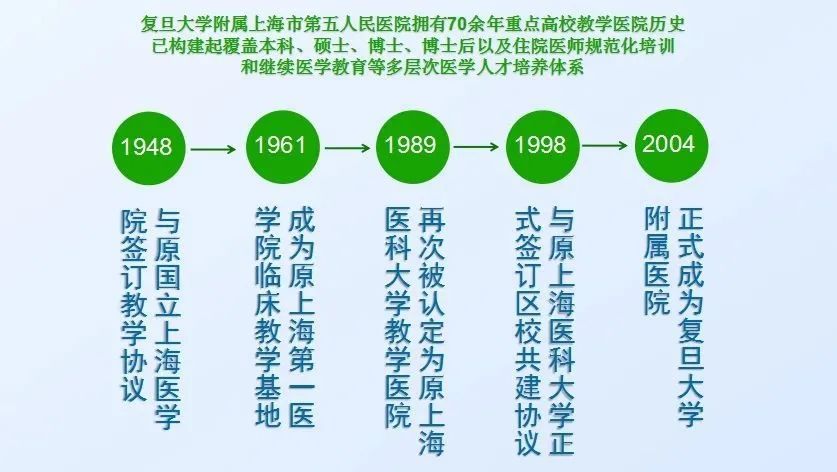 复旦大学附属上海市第五人民医院拥有70余年重点高校教学医院历史
已构建起覆盖本科、硕士、博士、博士后以及住院医师规范化培训
和继续医学教育等多层次医学人才培养体系

1948

与原国立上海医学院签订教学协议

1961

成为原上海第一医学院临床教学基地

1989

再次被认定为原上海医科大学教学医院

1998

与原上海医科大学正式签订区校共建协议

2004

正式成为复旦大学附属医院